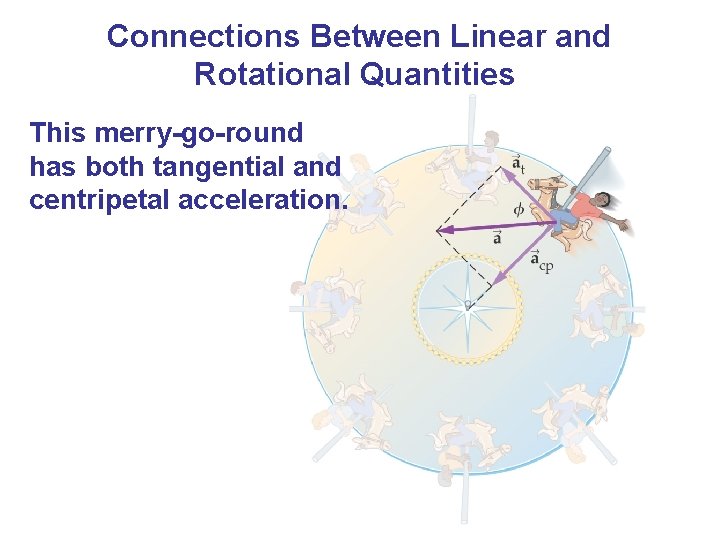 Connections Between Linear and Rotational Quantities

This merry-go-round has both tangential and centripetal acceleration.

$\vec{a}_t$

$\phi$

$\vec{a}$

$\vec{a}_{cp}$